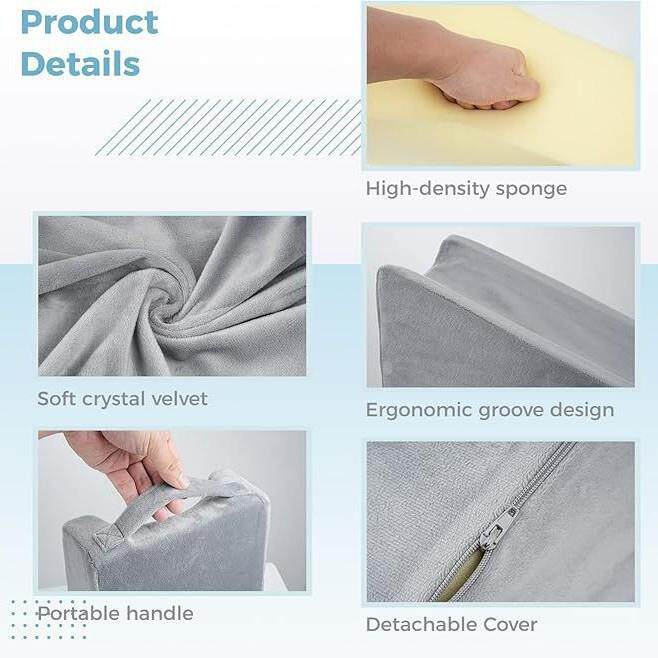 Product Details

High-density sponge

Soft crystal velvet

Ergonomic groove design

Portable handle

Detachable Cover